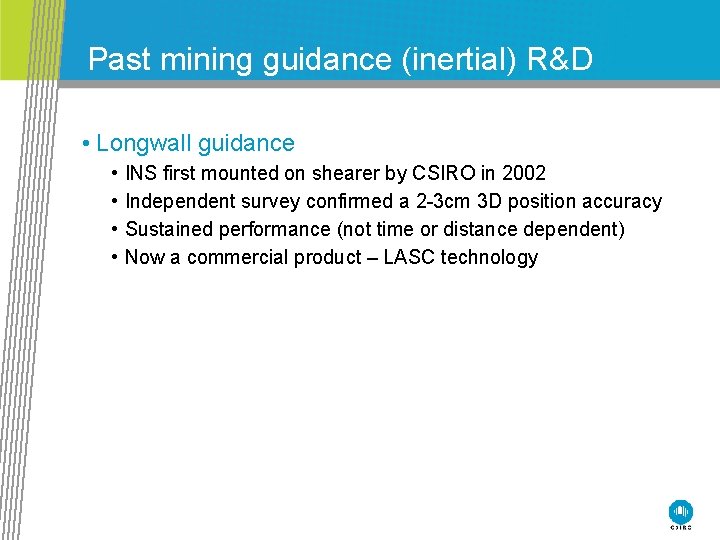 Past mining guidance (inertial) R&D

• Longwall guidance
  • INS first mounted on shearer by CSIRO in 2002
  • Independent survey confirmed a 2-3cm 3D position accuracy
  • Sustained performance (not time or distance dependent)
  • Now a commercial product – LASC technology

CSIRO